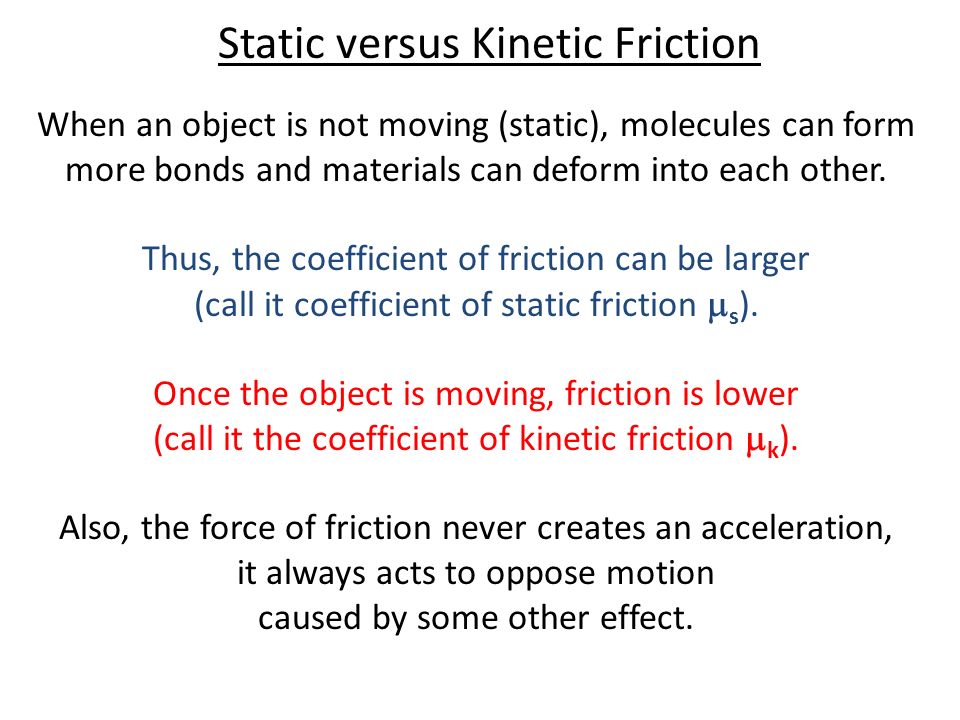 Static versus Kinetic Friction

When an object is not moving (static), molecules can form more bonds and materials can deform into each other.

Thus, the coefficient of friction can be larger (call it coefficient of static friction $\mu_s$).

Once the object is moving, friction is lower (call it the coefficient of kinetic friction $\mu_k$).

Also, the force of friction never creates an acceleration, it always acts to oppose motion caused by some other effect.